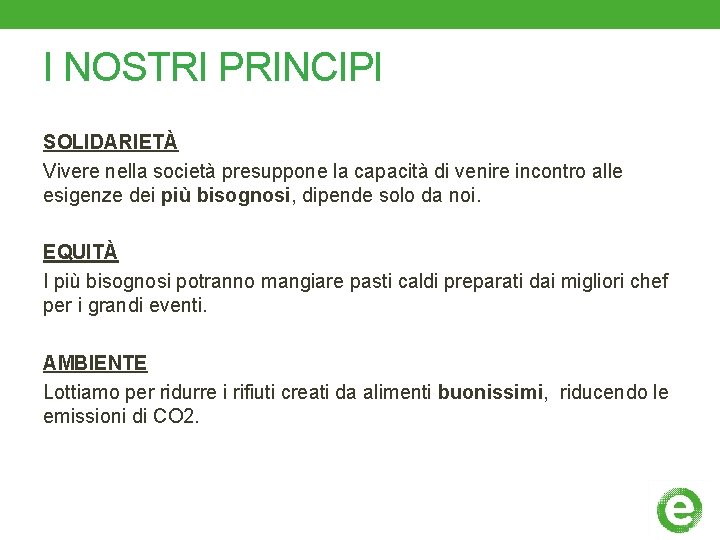 I NOSTRI PRINCIPI

SOLIDARIETÀ
Vivere nella società presuppone la capacità di venire incontro alle esigenze dei più bisognosi, dipende solo da noi.

EQUITÀ
I più bisognosi potranno mangiare pasti caldi preparati dai migliori chef per i grandi eventi.

AMBIENTE
Lottiamo per ridurre i rifiuti creati da alimenti buonissimi, riducendo le emissioni di CO2.

e